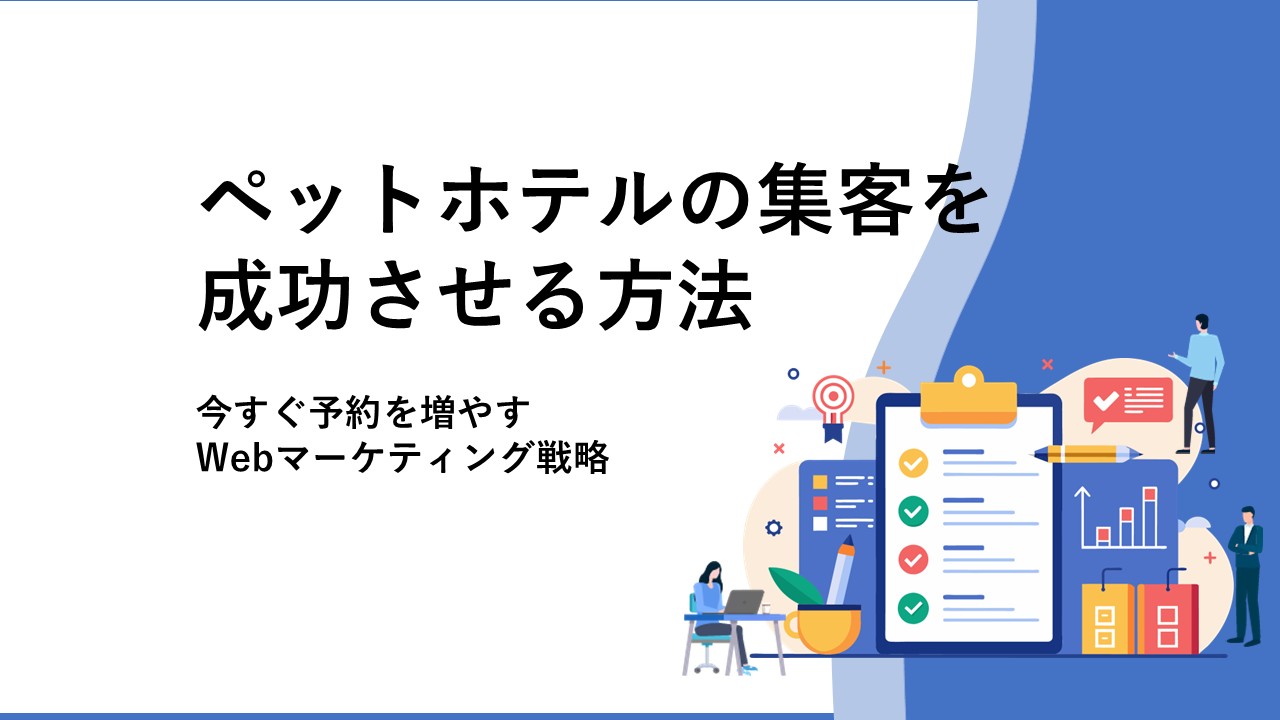 ペットホテルの集客を成功させる方法

今すぐ予約を増やす
Webマーケティング戦略